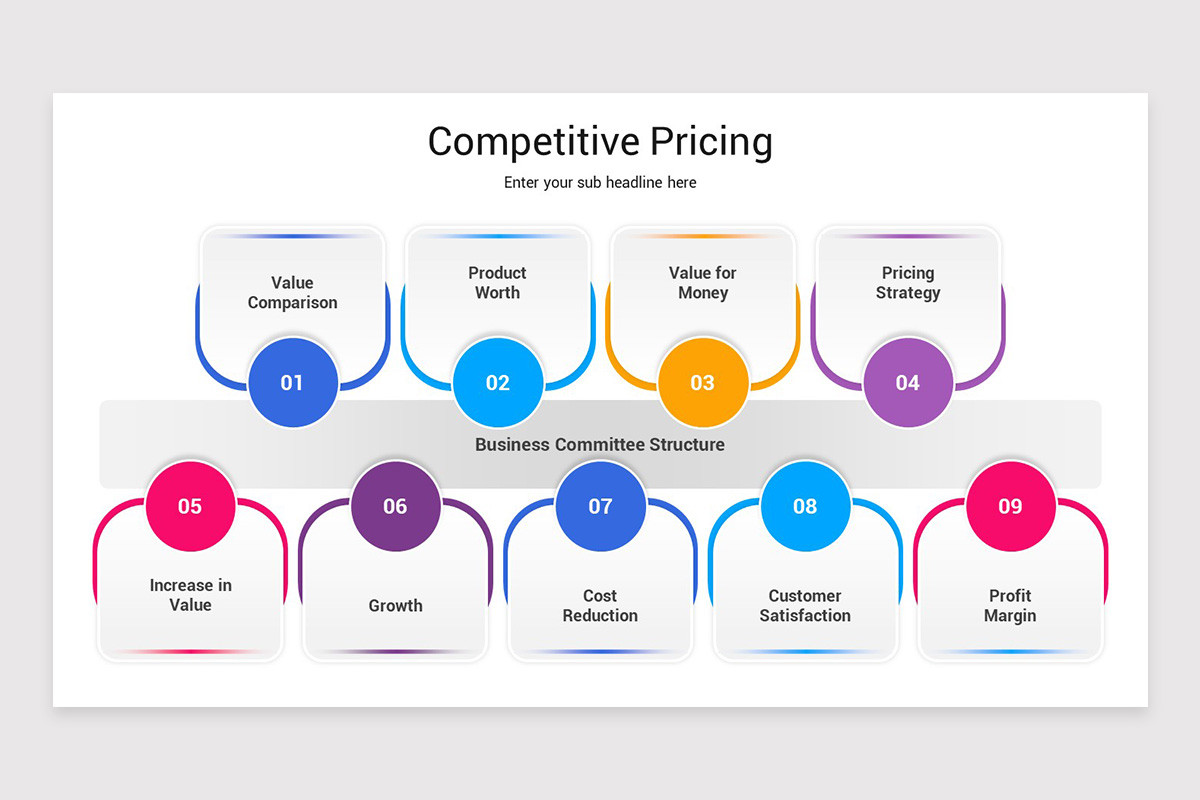 Competitive Pricing

Enter your sub headline here

Value Comparison

01

Product Worth

02

Value for Money

03

Pricing Strategy

04

Business Committee Structure

05

Increase in Value

06

Growth

07

Cost Reduction

08

Customer Satisfaction

09

Profit Margin